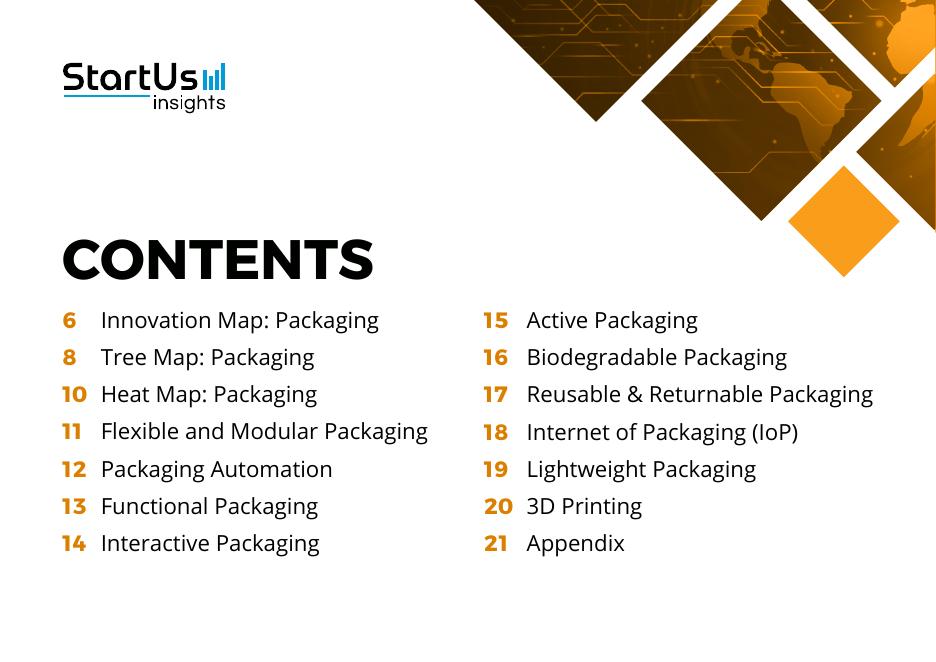 StartUs
insights

CONTENTS

6 Innovation Map: Packaging
8 Tree Map: Packaging
10 Heat Map: Packaging
11 Flexible and Modular Packaging
12 Packaging Automation
13 Functional Packaging
14 Interactive Packaging

15 Active Packaging
16 Biodegradable Packaging
17 Reusable & Returnable Packaging
18 Internet of Packaging (IoP)
19 Lightweight Packaging
20 3D Printing
21 Appendix